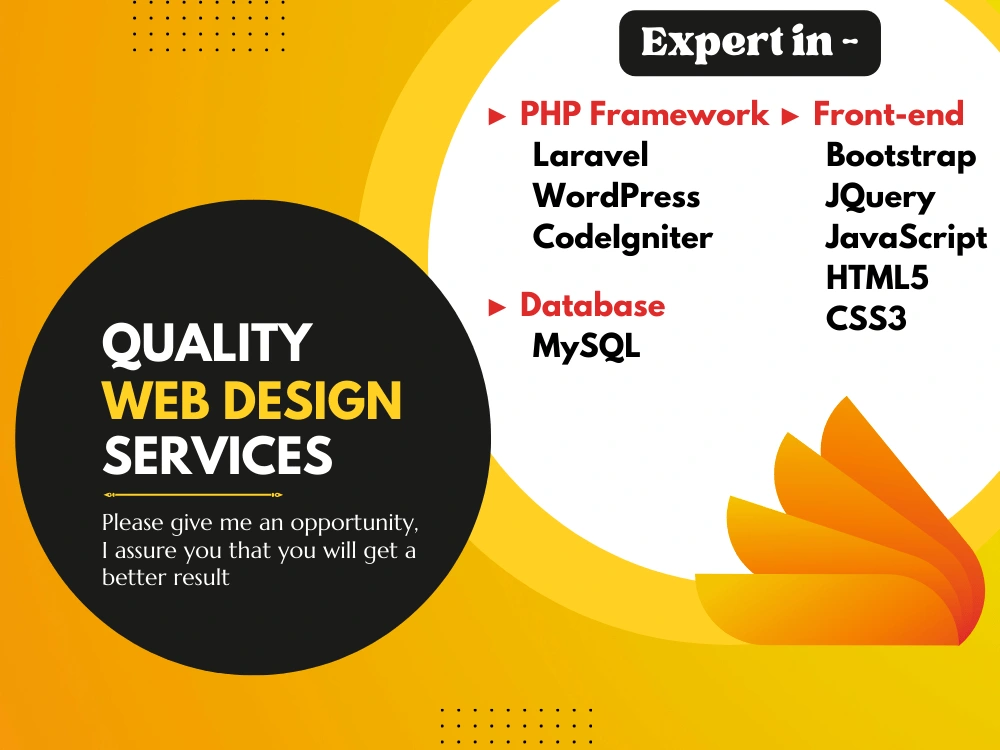 Expert in -

► PHP Framework
Laravel
WordPress
CodeIgniter

► Database
MySQL

► Front-end
Bootstrap
JQuery
JavaScript
HTML5
CSS3

QUALITY
WEB DESIGN
SERVICES

Please give me an opportunity, I assure you that you will get a better result